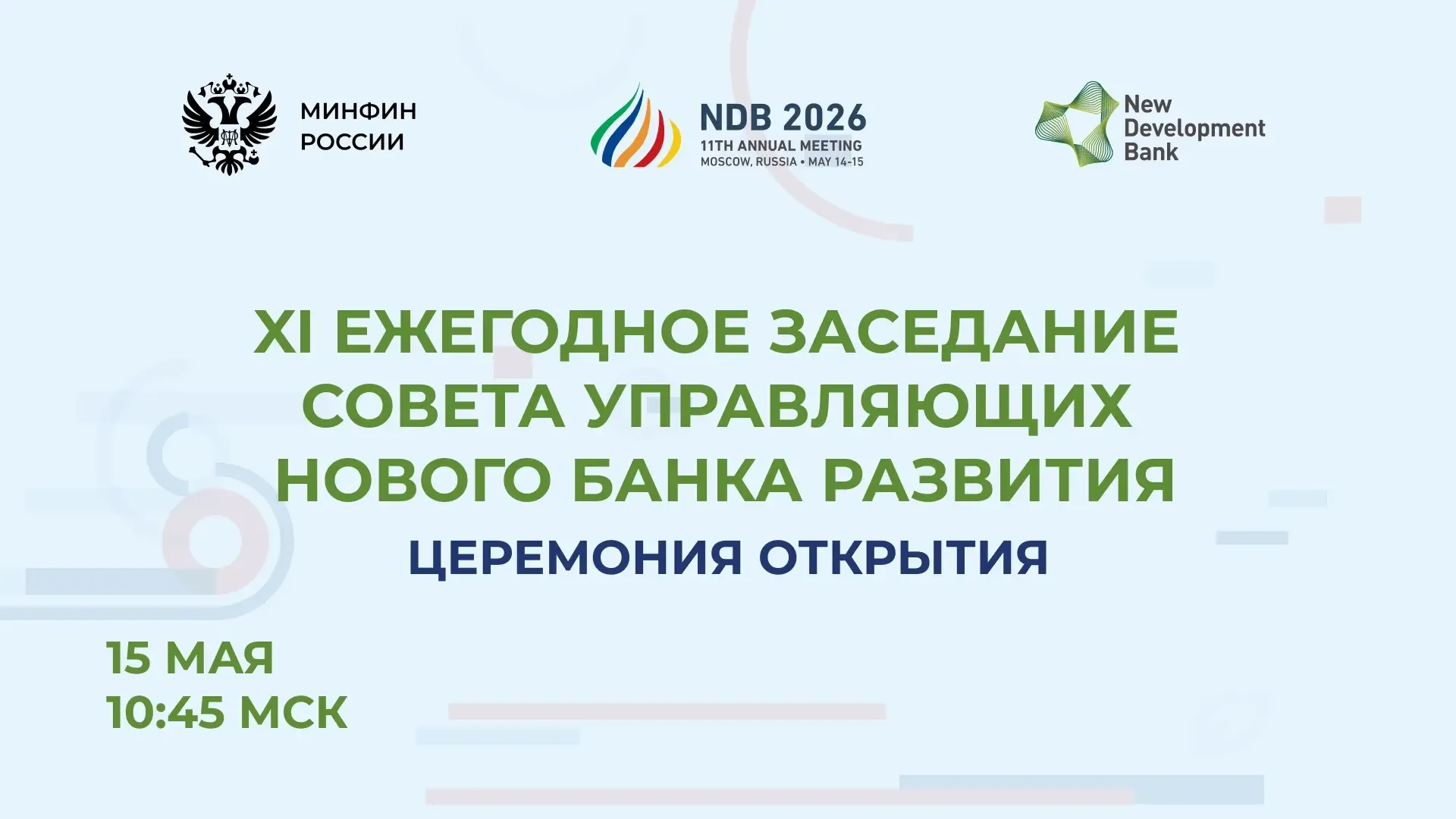 МИНФИН РОССИИ

NDB 2026
11TH ANNUAL MEETING
MOSCOW, RUSSIA • MAY 14-15

New Development Bank

XI ЕЖЕГОДНОЕ ЗАСЕДАНИЕ СОВЕТА УПРАВЛЯЮЩИХ НОВОГО БАНКА РАЗВИТИЯ

ЦЕРЕМОНИЯ ОТКРЫТИЯ

15 МАЯ
10:45 МСК